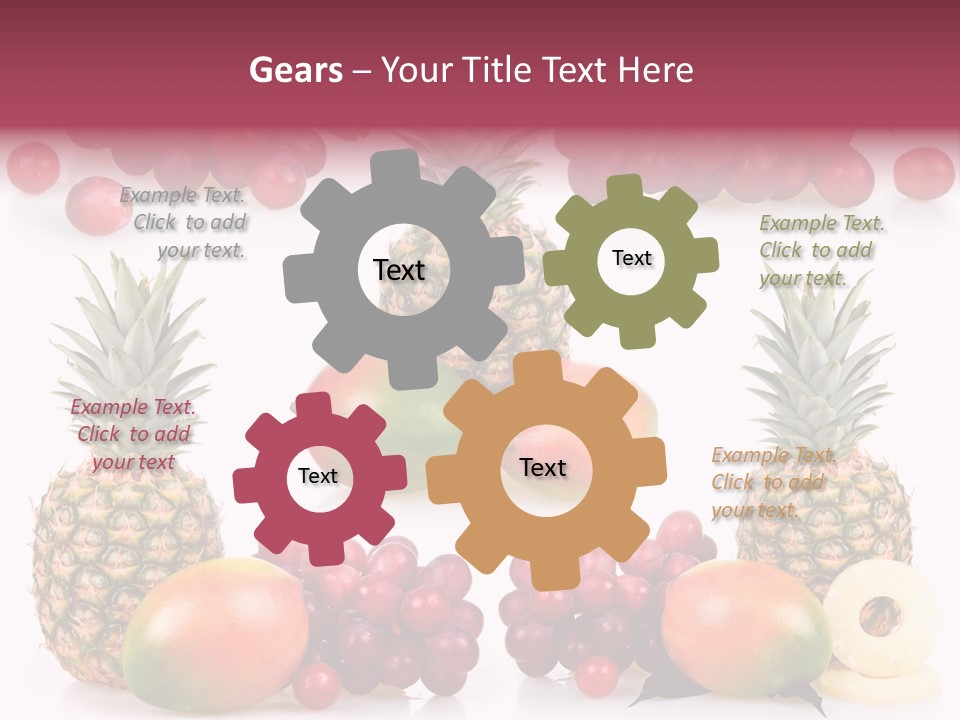 Gears – Your Title Text Here

Example Text. Click to add your text.

Text

Text

Example Text. Click to add your text.

Example Text. Click to add your text

Text

Text

Example Text. Click to add your text.